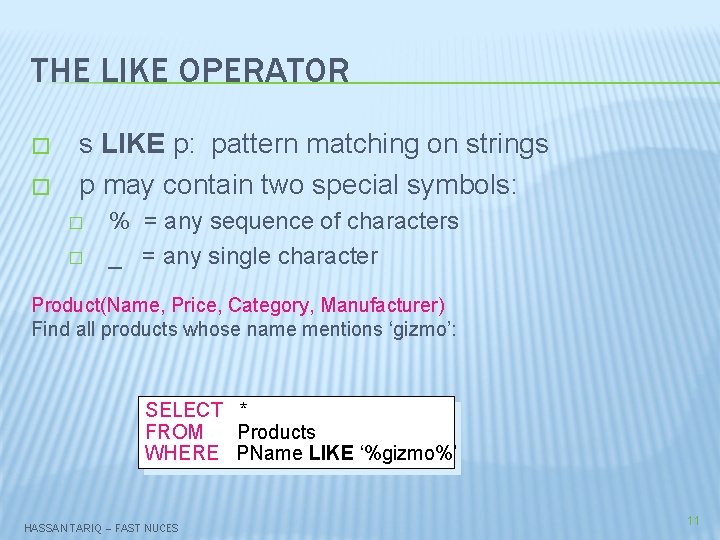 THE LIKE OPERATOR

s LIKE p: pattern matching on strings

p may contain two special symbols:

% = any sequence of characters

_ = any single character

Product(Name, Price, Category, Manufacturer)
Find all products whose name mentions ‘gizmo’:

SELECT *
FROM Products
WHERE PName LIKE ‘%gizmo%’

HASSAN TARIQ – FAST NUCES

11